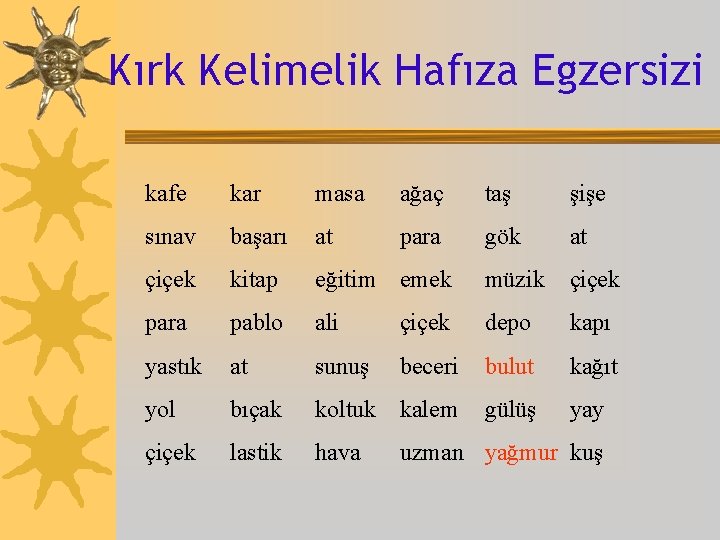 Kırk Kelimelik Hafıza Egzersizi

| kafe | kar | masa | ağaç | taş | şişe |
|---|---|---|---|---|---|
| sınav | başarı | at | para | gök | at |
| çiçek | kitap | eğitim | emek | müzik | çiçek |
| para | pablo | ali | çiçek | depo | kapı |
| yastık | at | sunuş | beceri | bulut | kağıt |
| yol | bıçak | koltuk | kalem | gülüş | yay |
| çiçek | lastik | hava | uzman | yağmur | kuş |